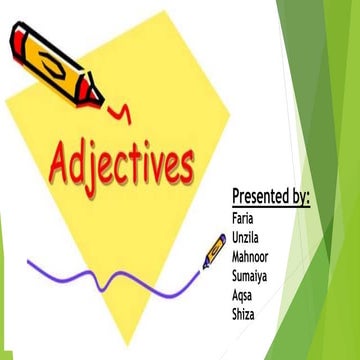 Adjectives

Presented by:
Faria
Unzila
Mahnoor
Sumaiya
Aqsa
Shiza